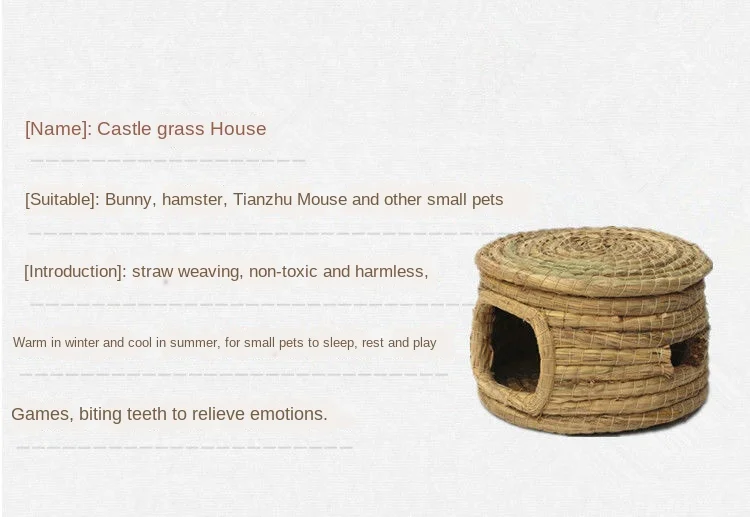 [Name]: Castle grass House

[Suitable]: Bunny, hamster, Tianzhu Mouse and other small pets

[Introduction]: straw weaving, non-toxic and harmless,

Warm in winter and cool in summer, for small pets to sleep, rest and play

Games, biting teeth to relieve emotions.